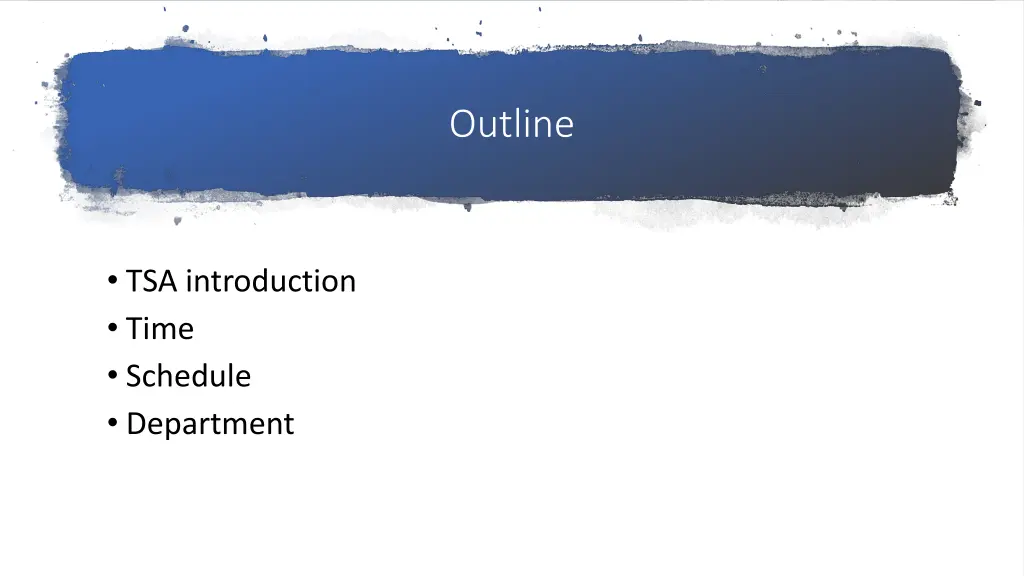 Outline

• TSA introduction
• Time
• Schedule
• Department